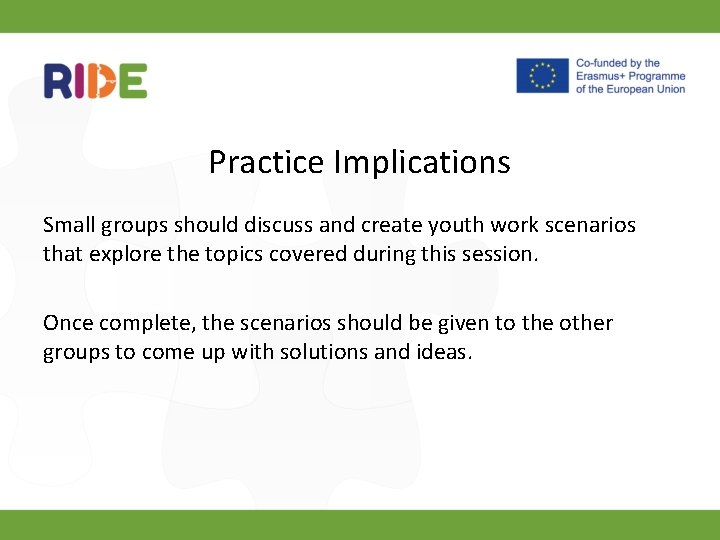 RIDE

Co-funded by the Erasmus+ Programme of the European Union

Practice Implications

Small groups should discuss and create youth work scenarios that explore the topics covered during this session.

Once complete, the scenarios should be given to the other groups to come up with solutions and ideas.